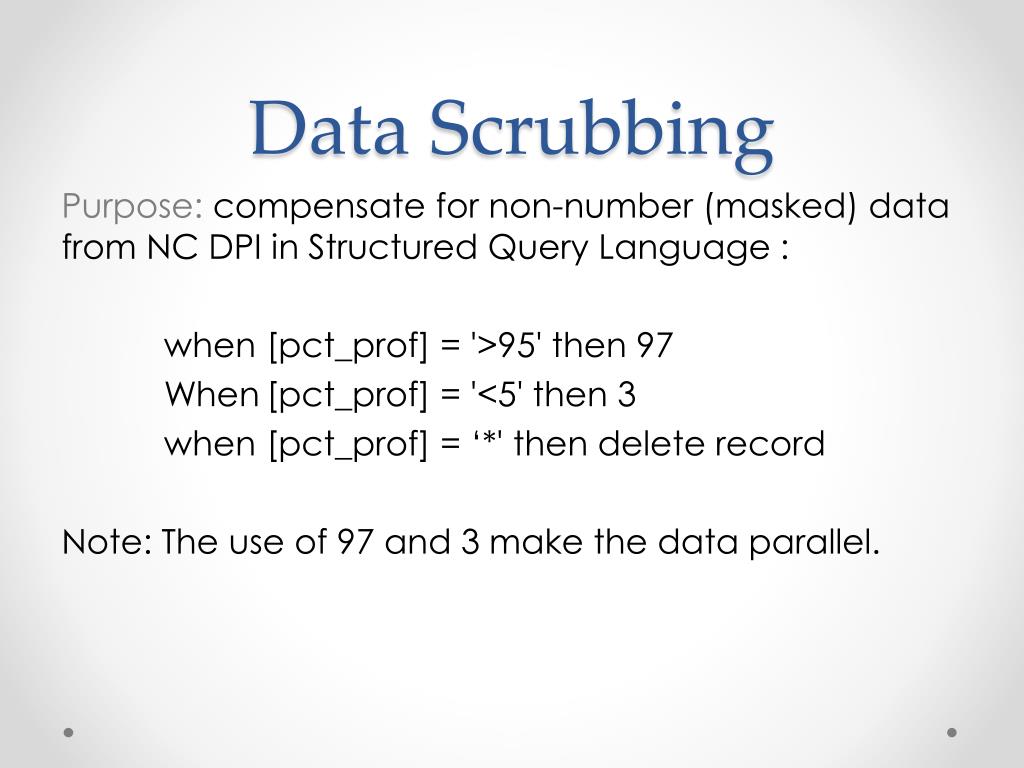 Data Scrubbing

Purpose: compensate for non-number (masked) data from NC DPI in Structured Query Language :

when [pct_prof] = '>95' then 97
When [pct_prof] = '<5' then 3
when [pct_prof] = ‘*' then delete record

Note: The use of 97 and 3 make the data parallel.